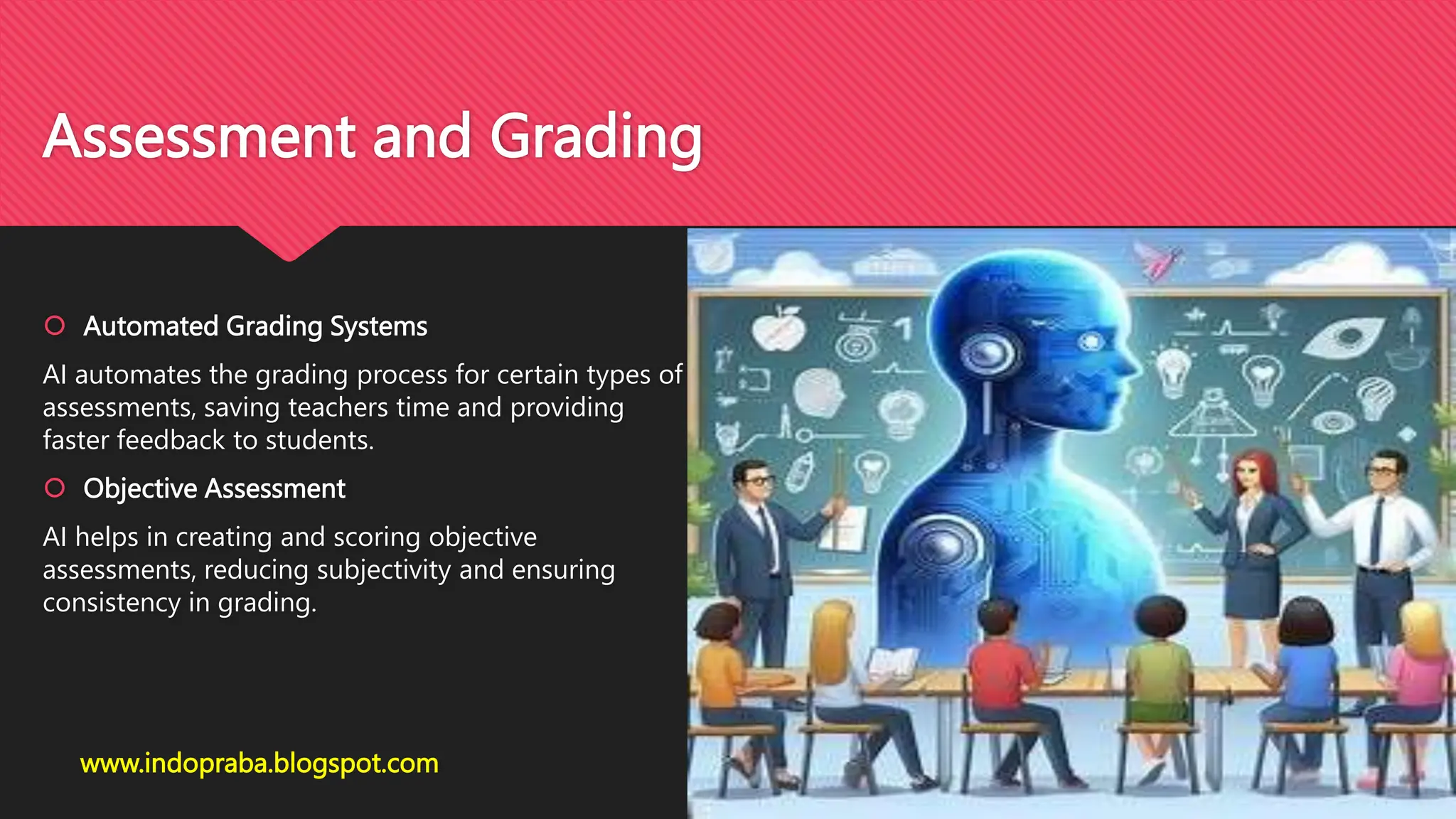 Assessment and Grading

Automated Grading Systems

AI automates the grading process for certain types of assessments, saving teachers time and providing faster feedback to students.

Objective Assessment

AI helps in creating and scoring objective assessments, reducing subjectivity and ensuring consistency in grading.

www.indopraba.blogspot.com